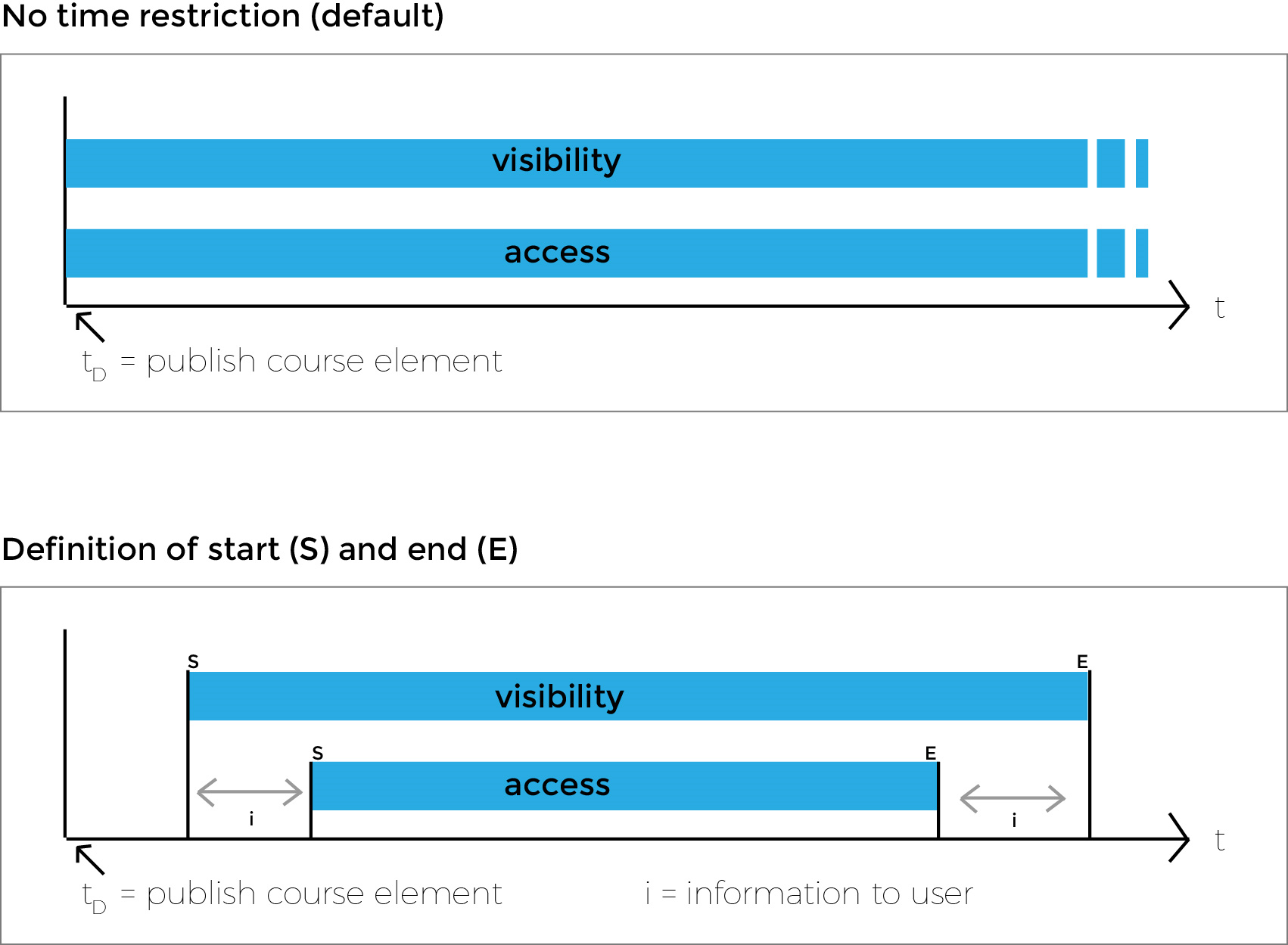 No time restriction (default)

visibility

access

t

$t_D$ = publish course element

Definition of start (S) and end (E)

S

E

visibility

S

E

access

i

i

t

$t_D$ = publish course element

i = information to user